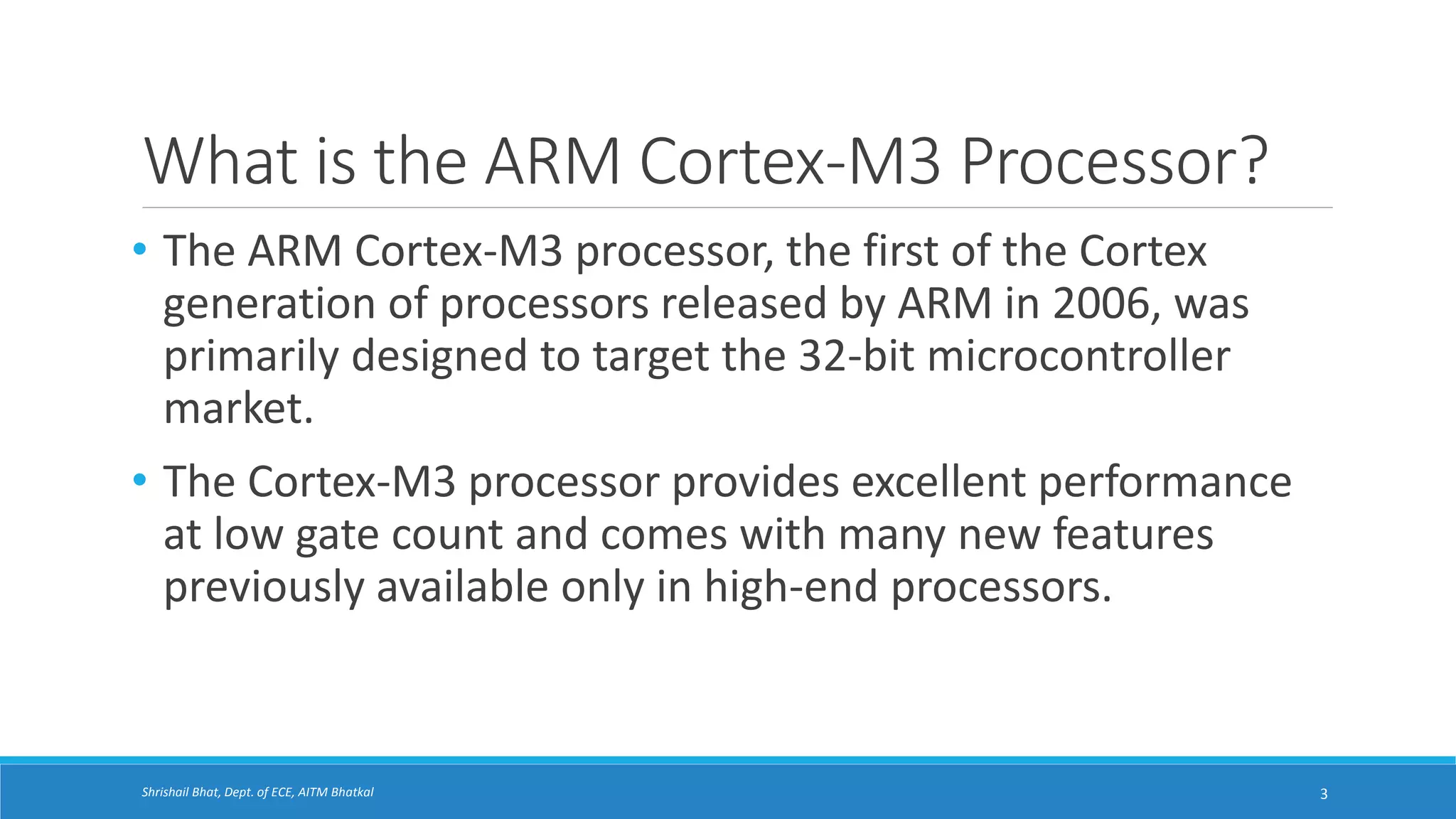 What is the ARM Cortex-M3 Processor?

• The ARM Cortex-M3 processor, the first of the Cortex generation of processors released by ARM in 2006, was primarily designed to target the 32-bit microcontroller market.

• The Cortex-M3 processor provides excellent performance at low gate count and comes with many new features previously available only in high-end processors.

Shrishail Bhat, Dept. of ECE, AITM Bhatkal

3